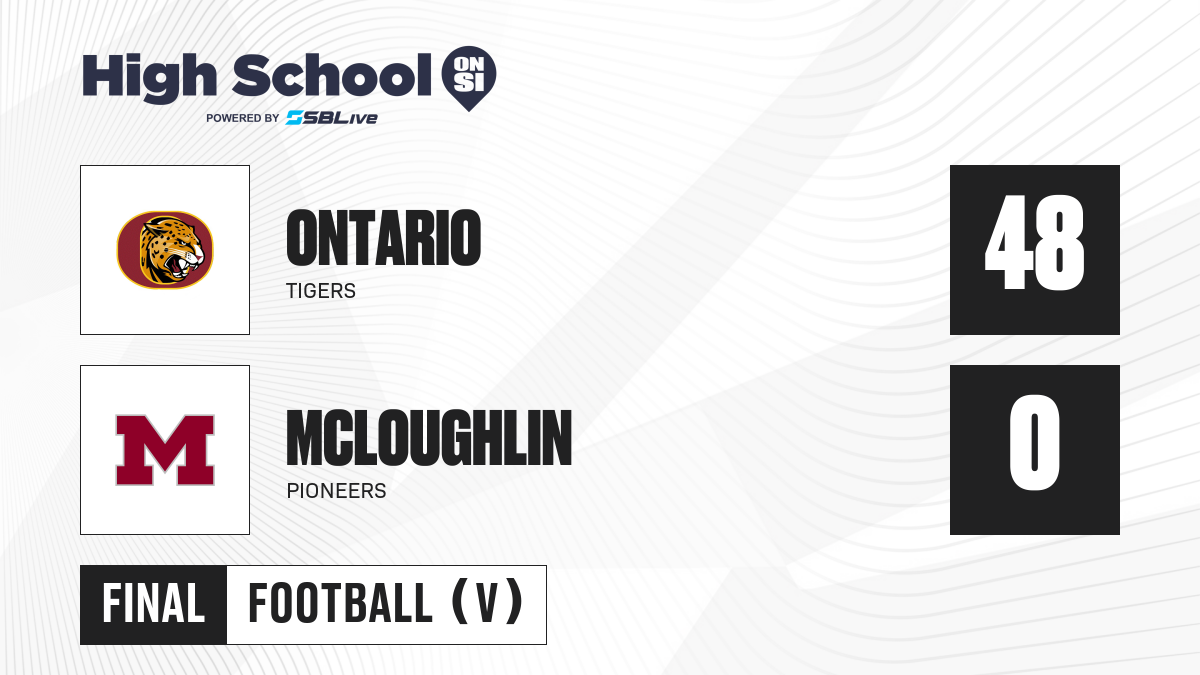 High School ON SI
POWERED BY SBLive

ONTARIO
TIGERS
48

M
MCLOUGHLIN
PIONEERS
0

FINAL FOOTBALL (V)